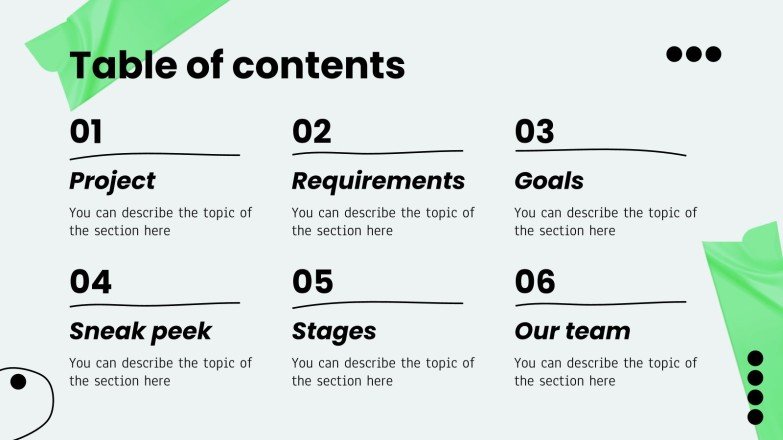 Table of contents

01

Project

You can describe the topic of the section here

02

Requirements

You can describe the topic of the section here

03

Goals

You can describe the topic of the section here

04

Sneak peek

You can describe the topic of the section here

05

Stages

You can describe the topic of the section here

06

Our team

You can describe the topic of the section here